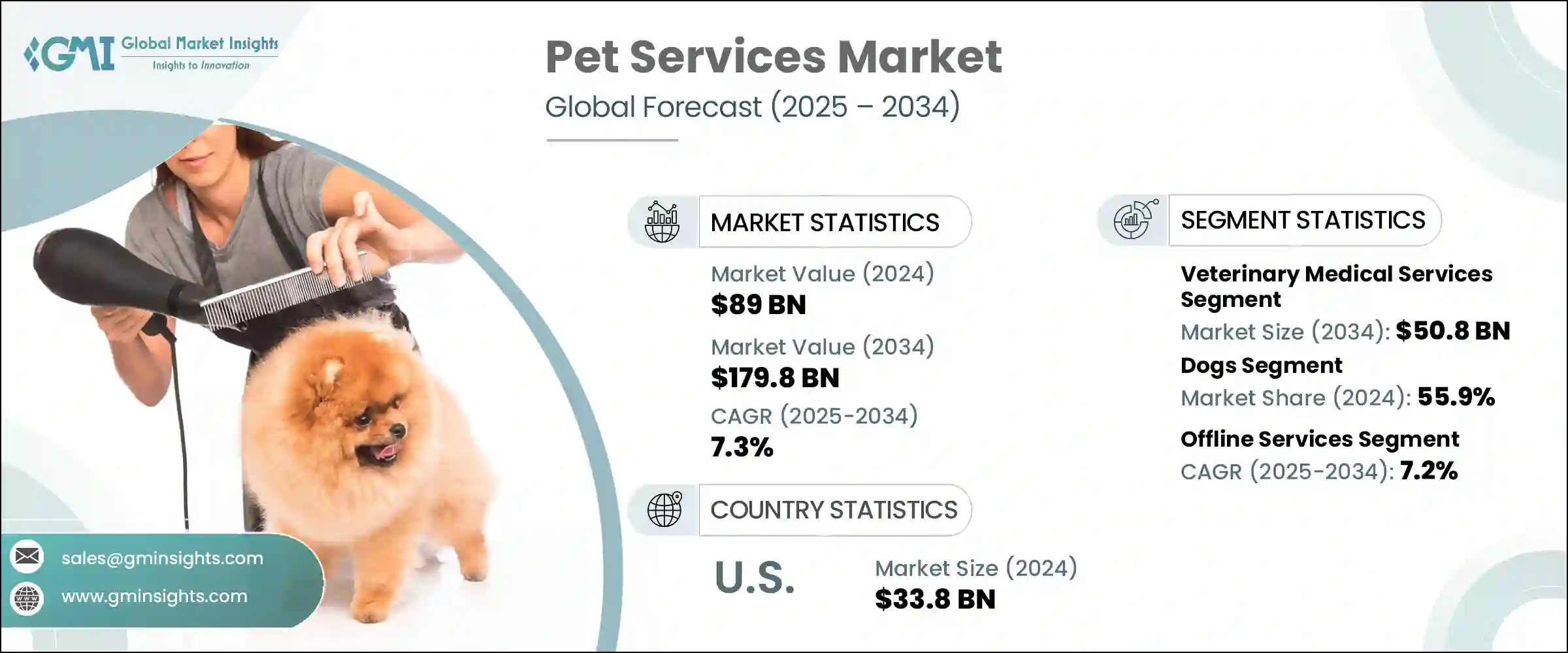 GMI Global Market Insights
Insights to Innovation

Pet Services Market
Global Forecast (2025 – 2034)

MARKET STATISTICS

Market Value (2024)
$89 BN

Market Value (2034)
$179.8 BN

CAGR (2025-2034)
7.3%

COUNTRY STATISTICS

U.S.

Market Size (2024)
$33.8 BN

SEGMENT STATISTICS

Veterinary Medical Services Segment
Market Size (2034): $50.8 BN

Dogs Segment
Market Share (2024): 55.9%

Offline Services Segment
CAGR (2025-2034): 7.2%

sales@gminsights.com
www.gminsights.com